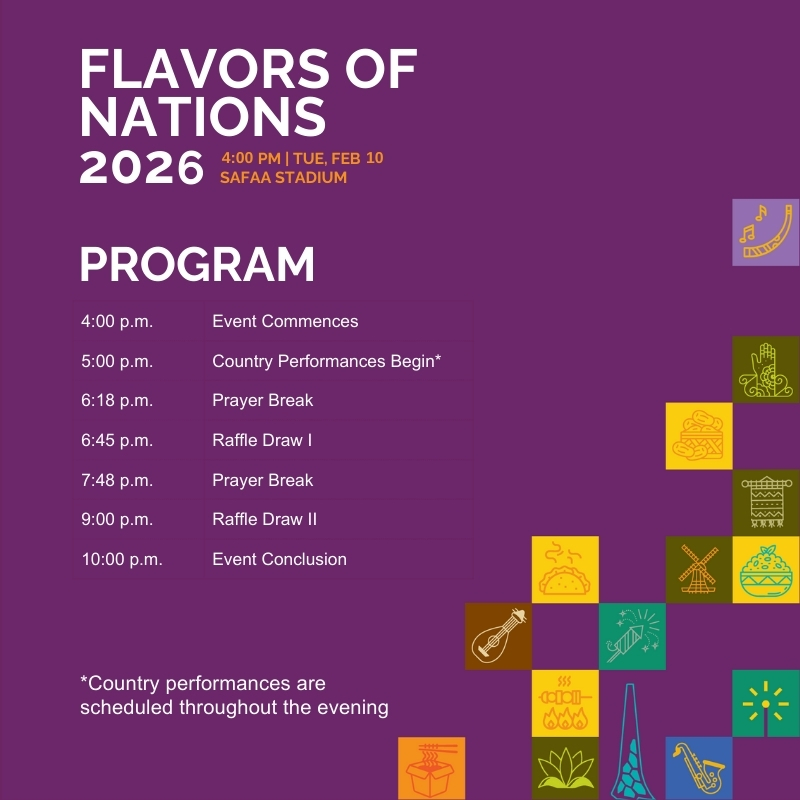 FLAVORS OF NATIONS 2026

4:00 PM | TUE, FEB 10
SAFAA STADIUM

PROGRAM

| 4:00 p.m. | Event Commences |
|---|---|
| 5:00 p.m. | Country Performances Begin* |
| 6:18 p.m. | Prayer Break |
| 6:45 p.m. | Raffle Draw I |
| 7:48 p.m. | Prayer Break |
| 9:00 p.m. | Raffle Draw II |
| 10:00 p.m. | Event Conclusion |

*Country performances are scheduled throughout the evening